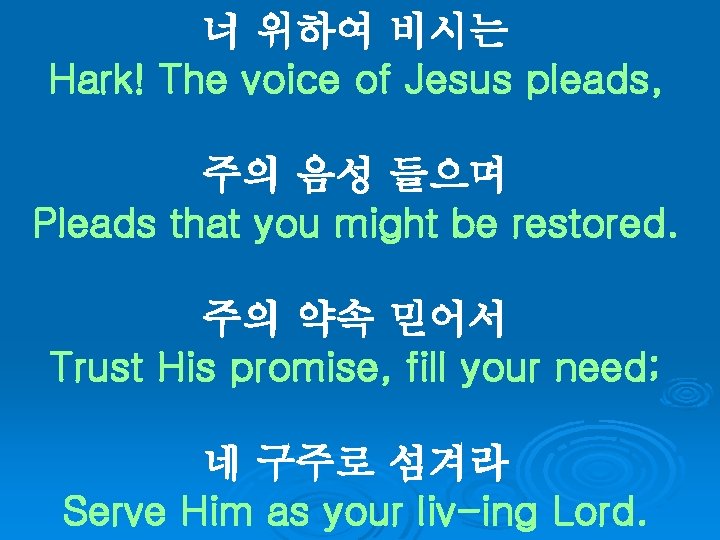 너 위하여 비시는
Hark! The voice of Jesus pleads,

주의 음성 들으며
Pleads that you might be restored.

주의 약속 믿어서
Trust His promise, fill your need;

네 구주로 섬겨라
Serve Him as your liv-ing Lord.